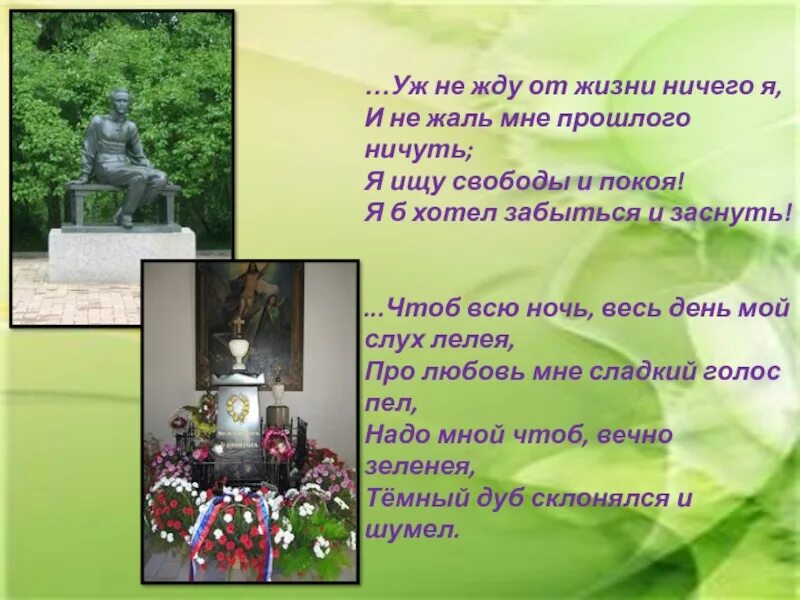 …Уж не жду от жизни ничего я,
И не жаль мне прошлого ничуть;
Я ищу свободы и покоя!
Я б хотел забыться и заснуть!

...Чтоб всю ночь, весь день мой слух лелея,
Про любовь мне сладкий голос пел,
Надо мной чтоб, вечно зеленея,
Тёмный дуб склонялся и шумел.